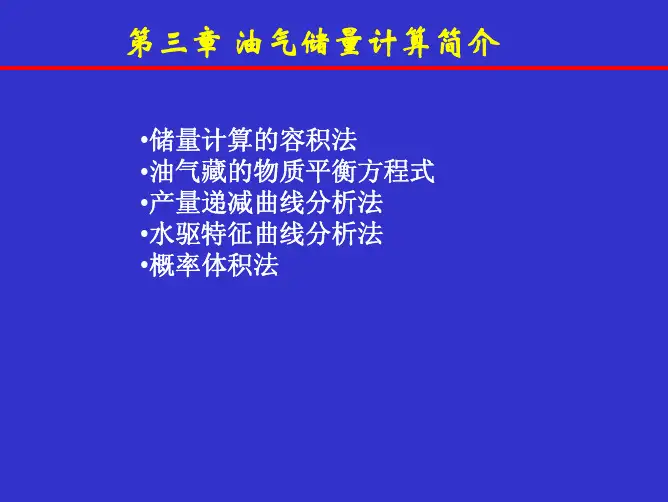 第三章 油气储量计算简介

•储量计算的容积法
•油气藏的物质平衡方程式
•产量递减曲线分析法
•水驱特征曲线分析法
•概率体积法